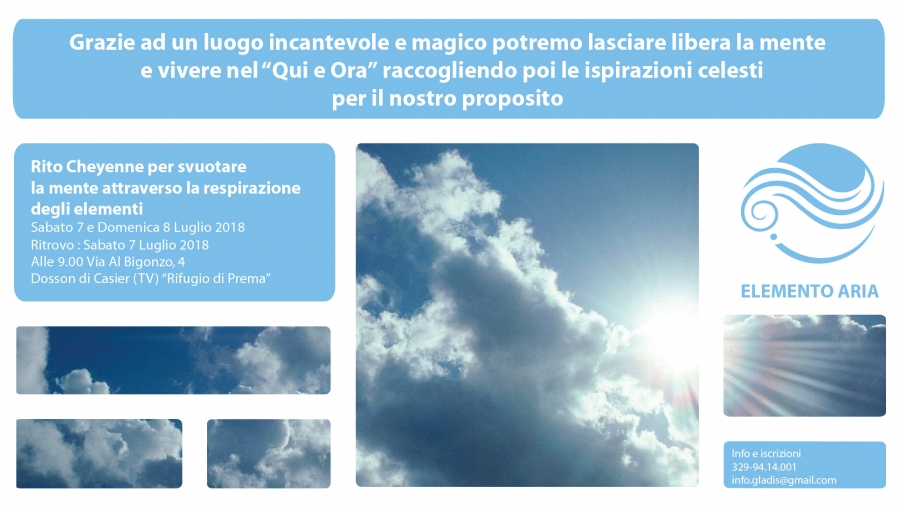 Grazie ad un luogo incantevole e magico potremo lasciare libera la mente e vivere nel “Qui e Ora” raccogliendo poi le ispirazioni celesti per il nostro proposito

Rito Cheyenne per svuotare la mente attraverso la respirazione degli elementi
Sabato 7 e Domenica 8 Luglio 2018
Ritrovo : Sabato 7 Luglio 2018
Alle 9.00 Via Al Bigonzo, 4
Dosson di Casier (TV) “Rifugio di Prema”

ELEMENTO ARIA

Info e iscrizioni
329-94.14.001
info.gladis@gmail.com